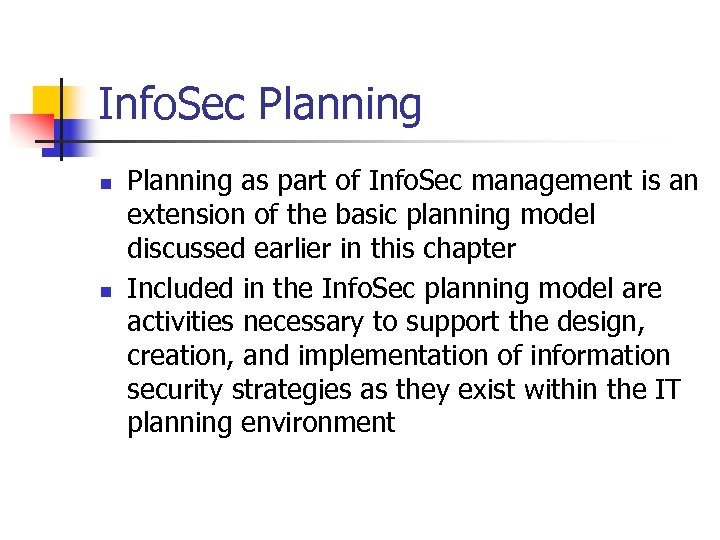 InfoSec Planning

- Planning as part of InfoSec management is an extension of the basic planning model discussed earlier in this chapter
- Included in the InfoSec planning model are activities necessary to support the design, creation, and implementation of information security strategies as they exist within the IT planning environment